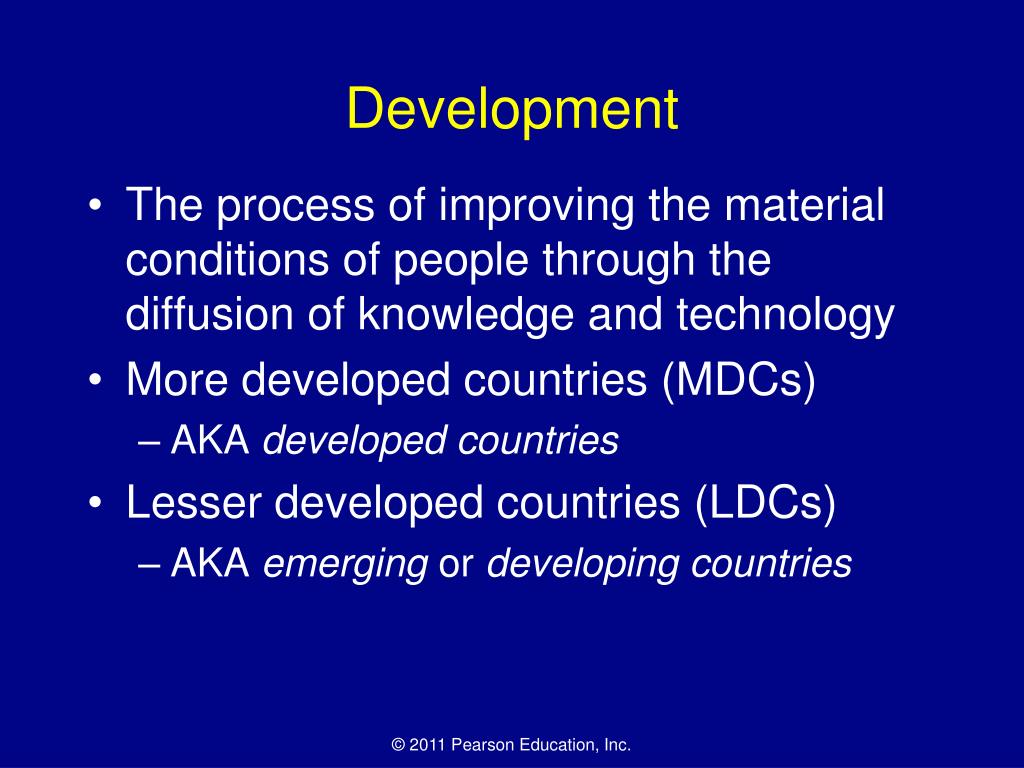 Development

• The process of improving the material conditions of people through the diffusion of knowledge and technology
• More developed countries (MDCs)
– AKA developed countries
• Lesser developed countries (LDCs)
– AKA emerging or developing countries

© 2011 Pearson Education, Inc.